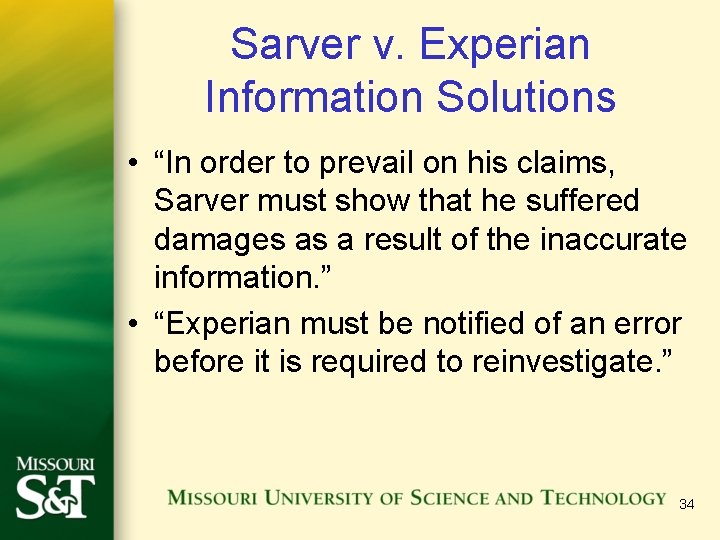 Sarver v. Experian Information Solutions

• “In order to prevail on his claims, Sarver must show that he suffered damages as a result of the inaccurate information.”

• “Experian must be notified of an error before it is required to reinvestigate.”

MISSOURI
S&T

MISSOURI UNIVERSITY OF SCIENCE AND TECHNOLOGY

34